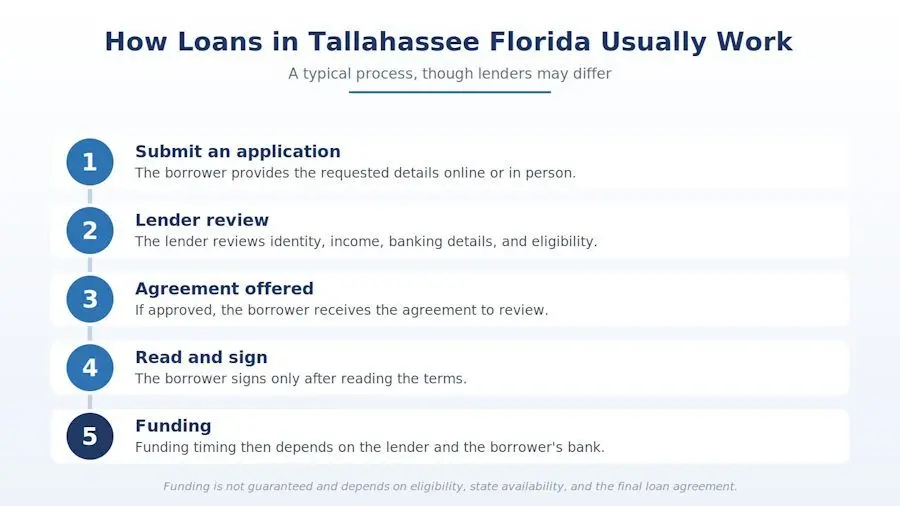 How Loans in Tallahassee Florida Usually Work

A typical process, though lenders may differ

1
Submit an application
The borrower provides the requested details online or in person.

2
Lender review
The lender reviews identity, income, banking details, and eligibility.

3
Agreement offered
If approved, the borrower receives the agreement to review.

4
Read and sign
The borrower signs only after reading the terms.

5
Funding
Funding timing then depends on the lender and the borrower's bank.

Funding is not guaranteed and depends on eligibility, state availability, and the final loan agreement.